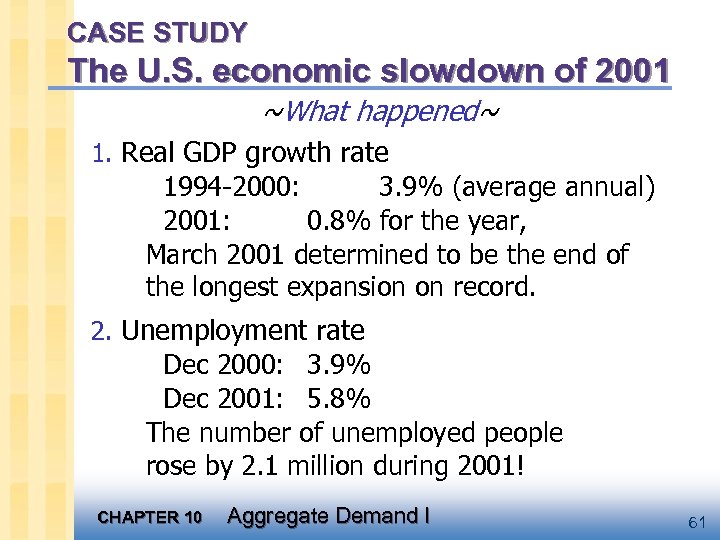 CASE STUDY
The U.S. economic slowdown of 2001

~What happened~

1. Real GDP growth rate
1994-2000: 3.9% (average annual)
2001: 0.8% for the year,
March 2001 determined to be the end of the longest expansion on record.

2. Unemployment rate
Dec 2000: 3.9%
Dec 2001: 5.8%
The number of unemployed people rose by 2.1 million during 2001!

CHAPTER 10 Aggregate Demand I

61